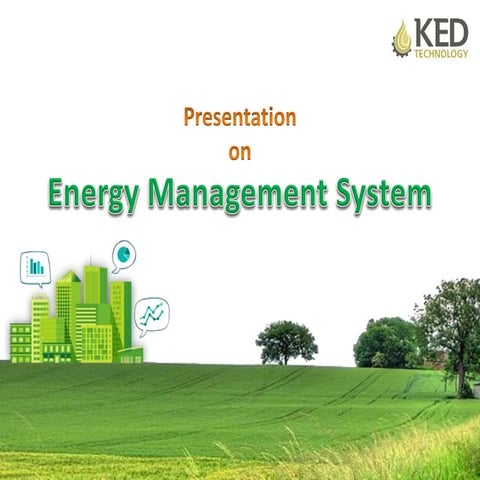 KED
TECHNOLOGY

Presentation
on
Energy Management System